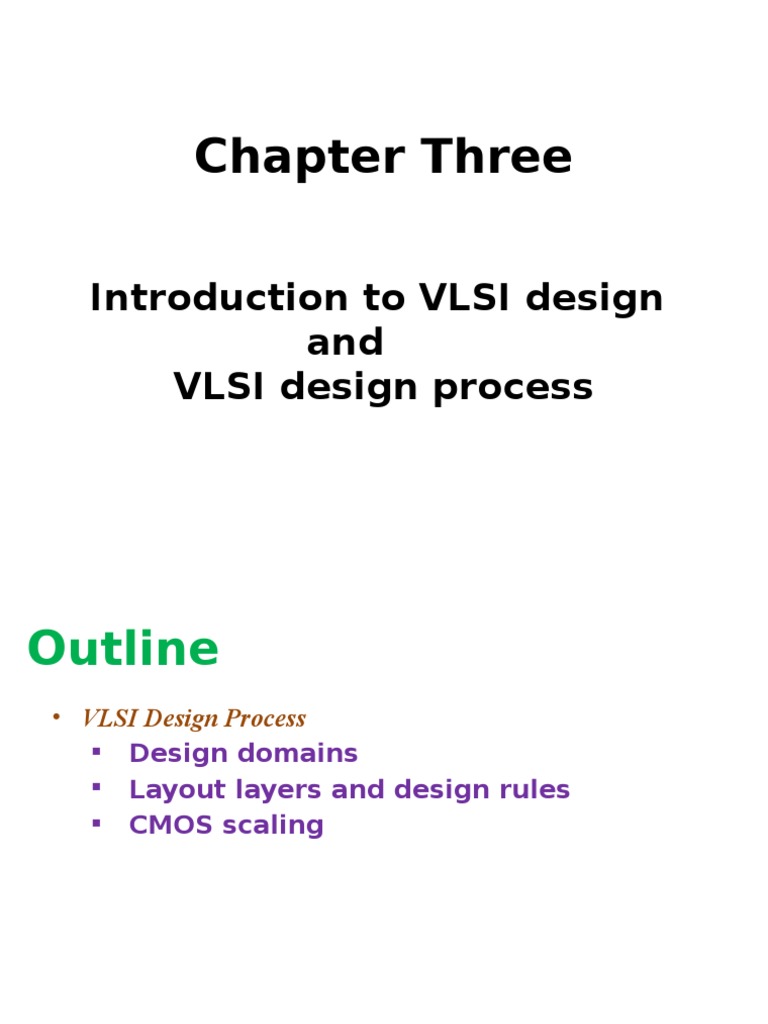 Chapter Three

Introduction to VLSI design
and
VLSI design process

Outline

• VLSI Design Process
  ▪ Design domains
  ▪ Layout layers and design rules
  ▪ CMOS scaling